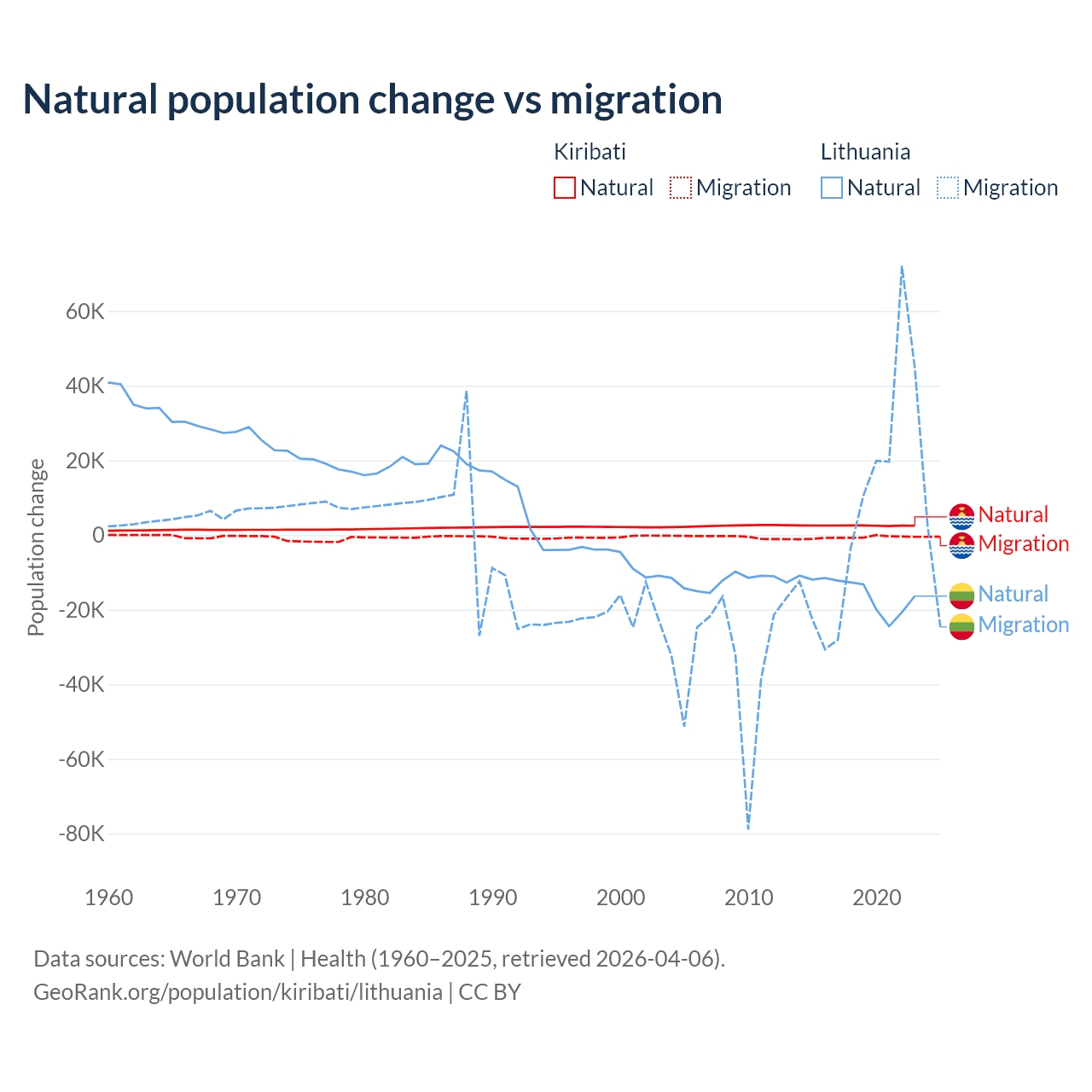 Natural population change vs migration

Kiribati
Natural
Migration

Lithuania
Natural
Migration

Population change

60K
40K
20K
0
-20K
-40K
-60K
-80K

1960
1970
1980
1990
2000
2010
2020

Natural
Migration
Natural
Migration

Data sources: World Bank | Health (1960–2025, retrieved 2026-04-06).
GeoRank.org/population/kiribati/lithuania | CC BY